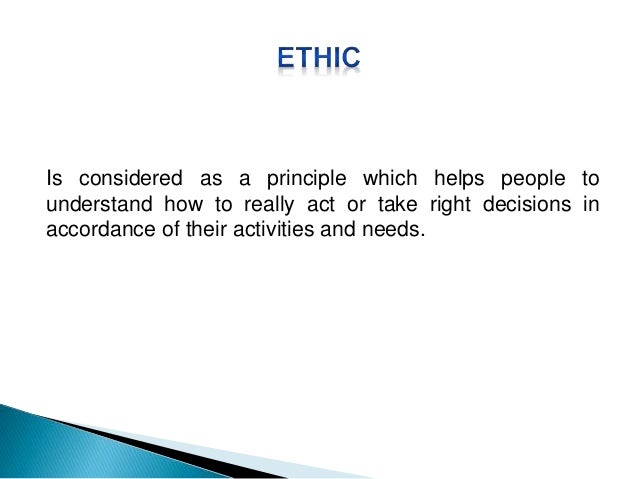 ETHIC

Is considered as a principle which helps people to understand how to really act or take right decisions in accordance of their activities and needs.